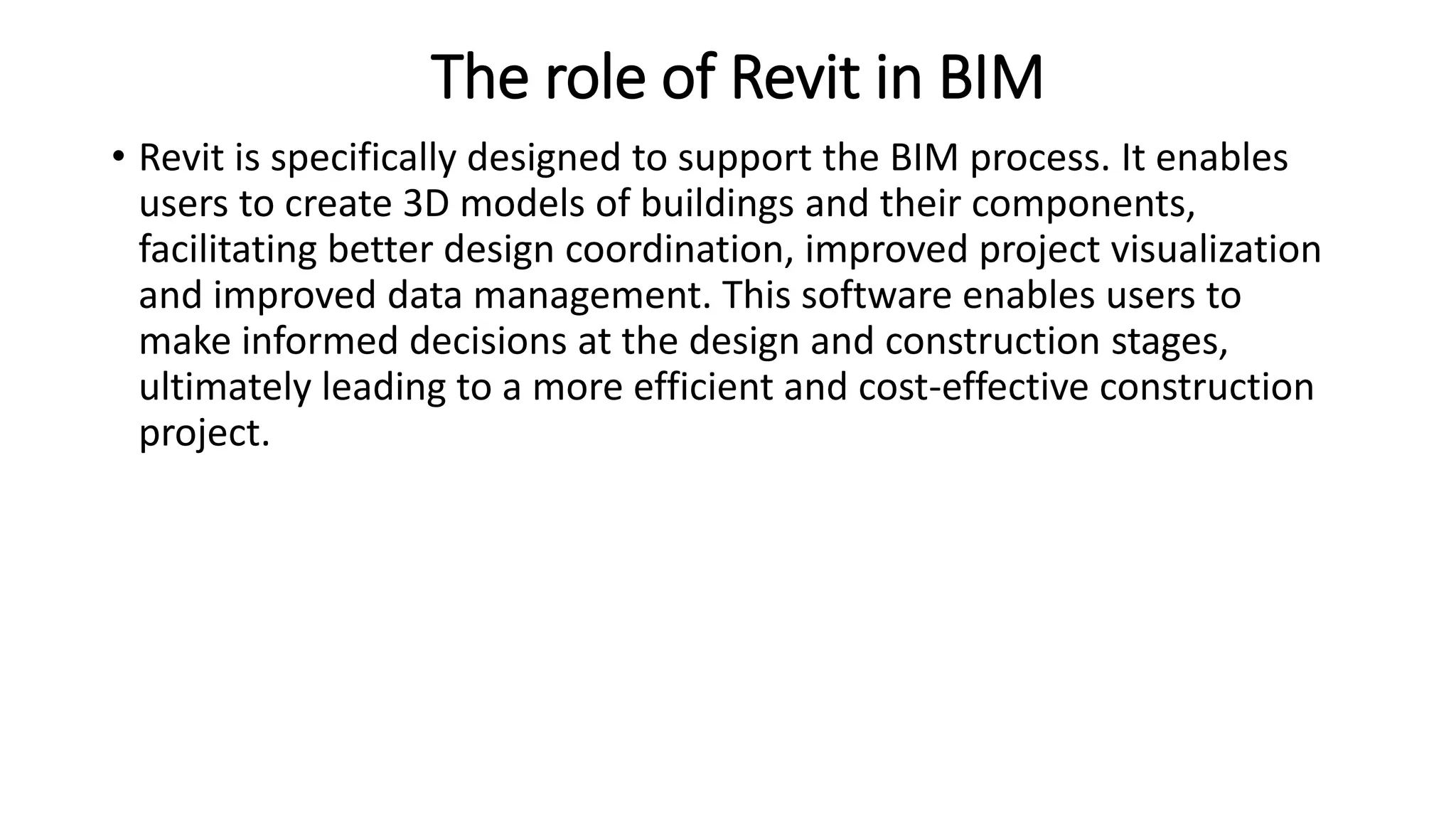 The role of Revit in BIM

• Revit is specifically designed to support the BIM process. It enables users to create 3D models of buildings and their components, facilitating better design coordination, improved project visualization and improved data management. This software enables users to make informed decisions at the design and construction stages, ultimately leading to a more efficient and cost-effective construction project.